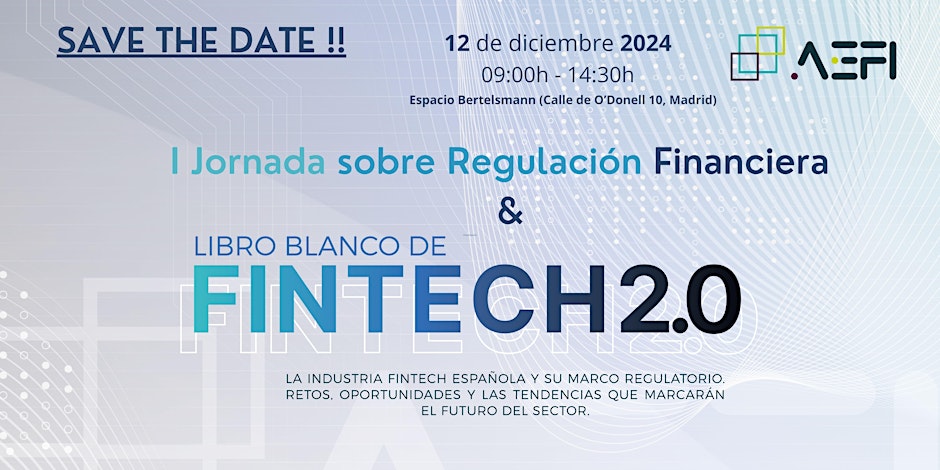 SAVE THE DATE !!

12 de diciembre 2024
09:00h - 14:30h
Espacio Bertelsmann (Calle de O'Donell 10, Madrid)

.AEFI

I Jornada sobre Regulación Financiera
&
LIBRO BLANCO DE
FINTECH2.0

LA INDUSTRIA FINTECH ESPAÑOLA Y SU MARCO REGULATORIO. RETOS, OPORTUNIDADES Y LAS TENDENCIAS QUE MARCARÁN EL FUTURO DEL SECTOR.